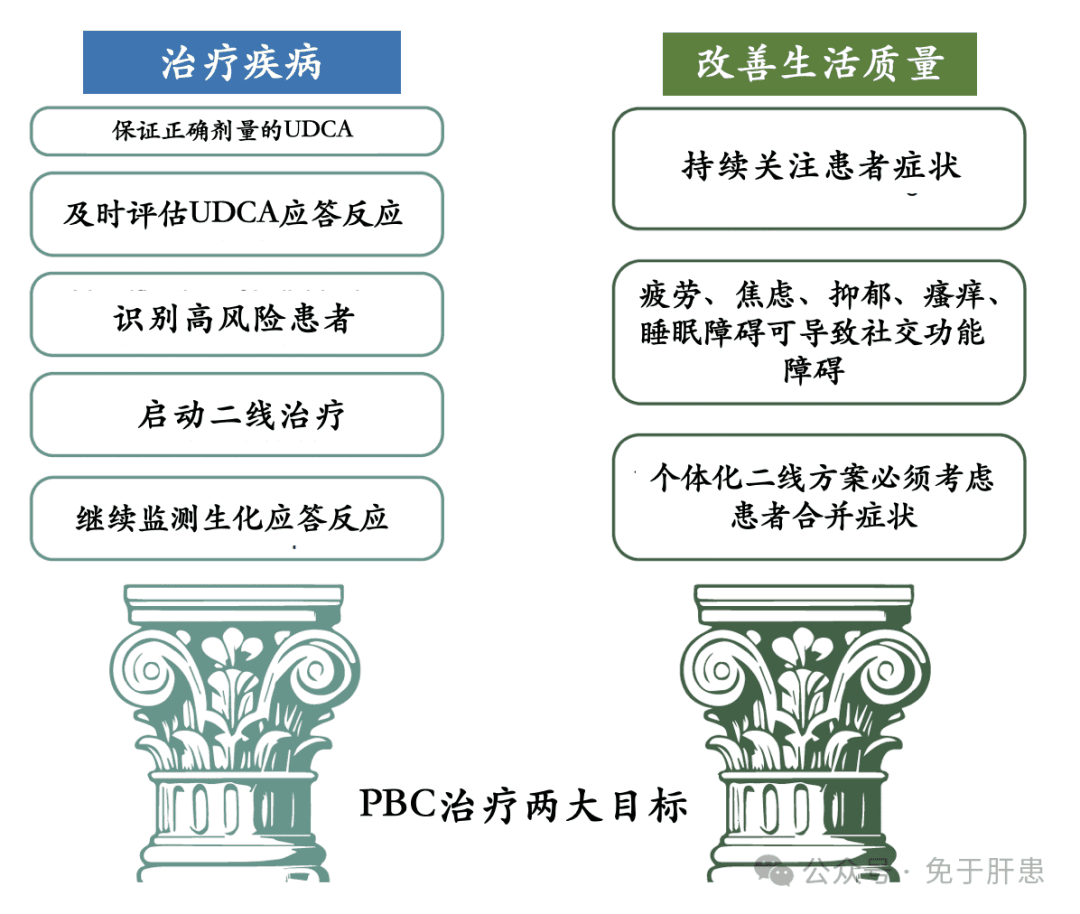 治疗疾病

保证正确剂量的UDCA

及时评估UDCA应答反应

识别高风险患者

启动二线治疗

继续监测生化应答反应

改善生活质量

持续关注患者症状

疲劳、焦虑、抑郁、瘙痒、睡眠障碍可导致社交功能障碍

个体化二线方案必须考虑患者合并症状

PBC治疗两大目标

公众号 · 免于肝患